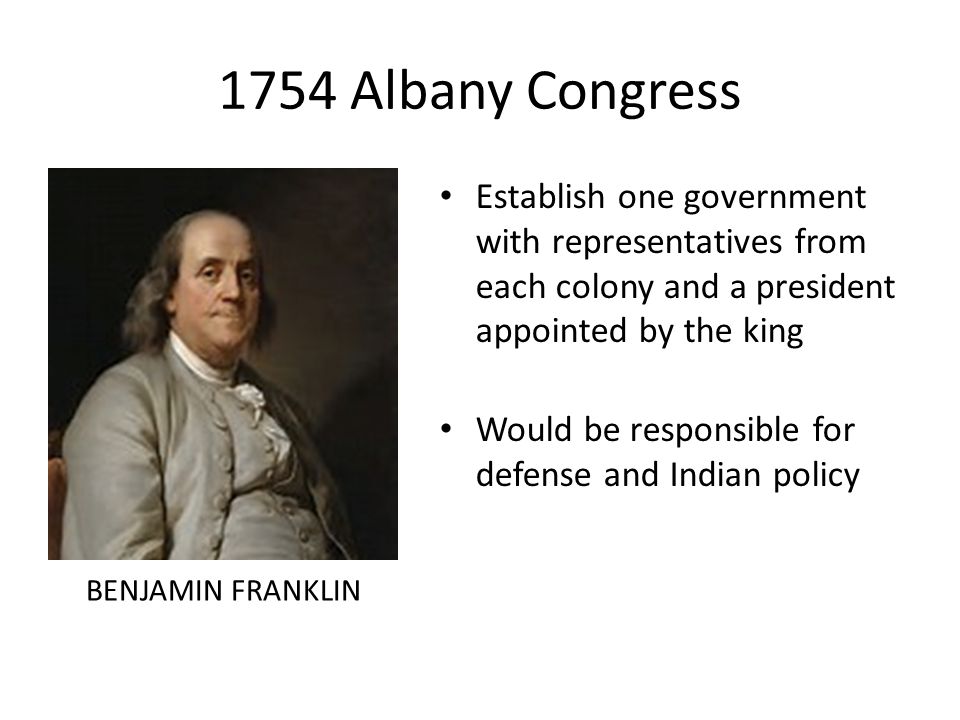 1754 Albany Congress

BENJAMIN FRANKLIN

• Establish one government with representatives from each colony and a president appointed by the king

• Would be responsible for defense and Indian policy